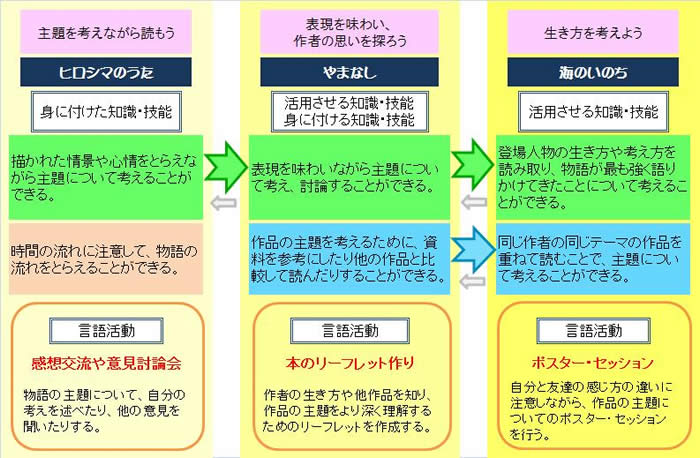 主題を考えながら読もう

ヒロシマのうた

身に付けた知識・技能

描かれた情景や心情をとらえながら主題について考えることができる。

時間の流れに注意して、物語の流れをとらえることができる。

言語活動

感想交流や意見討論会

物語の主題について、自分の考えを述べたり、他の意見を聞いたりする。

表現を味わい、作者の思いを探ろう

やまなし

活用させる知識・技能
身に付ける知識・技能

表現を味わいながら主題について考え、討論することができる。

作品の主題を考えるために、資料を参考にしたり他の作品と比較して読んだりすることができる。

言語活動

本のリーフレット作り

作者の生き方や他作品を知り、作品の主題をより深く理解するためのリーフレットを作成する。

生き方を考えよう

海のいのち

活用させる知識・技能

登場人物の生き方や考え方を読み取り、物語が最も強く語りかけてきたことについて考えることができる。

同じ作者の同じテーマの作品を重ねて読むことで、主題について考えることができる。

言語活動

ポスター・セッション

自分と友達の感じ方の違いに注意しながら、作品の主題についてのポスター・セッションを行う。